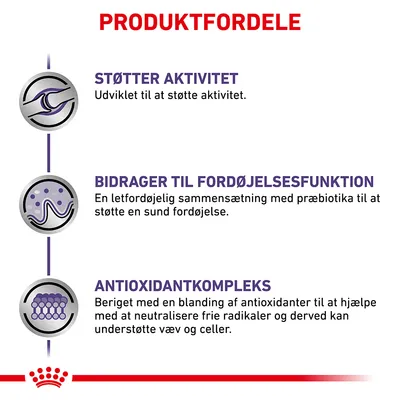 PRODUKTFORDELE

STØTTER AKTIVITET
Udviklet til at støtte aktivitet.

BIDRAGER TIL FORDØJELSESFUNKTION
En letfordøjelig sammensætning med præbiotika til at støtte en sund fordøjelse.

ANTIOXIDANTKOMPLEKS
Beriget med en blanding af antioxidanter til at hjælpe med at neutralisere frie radikaler og derved kan understøtte væv og celler.